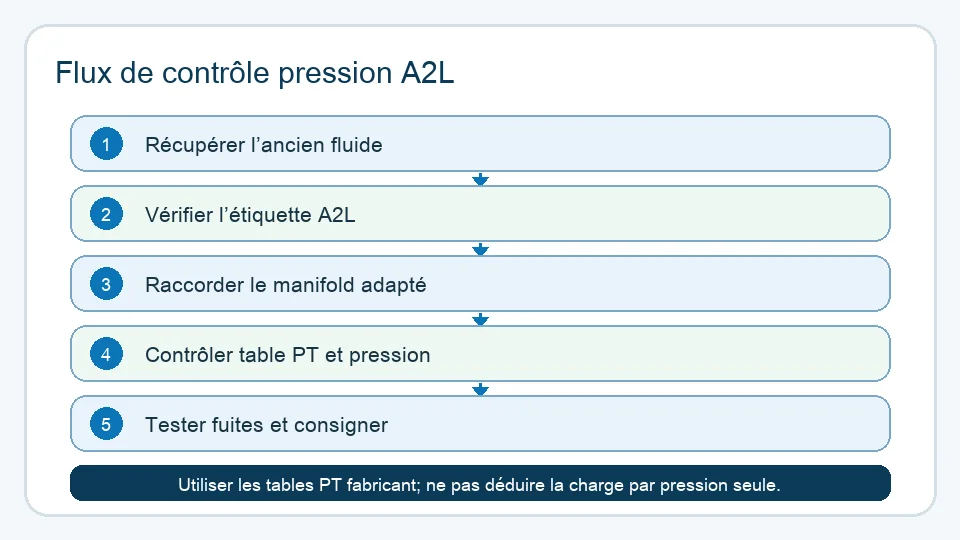 Flux de contrôle pression A2L

1 Récupérer l’ancien fluide

2 Vérifier l’étiquette A2L

3 Raccorder le manifold adapté

4 Contrôler table PT et pression

5 Tester fuites et consigner

Utiliser les tables PT fabricant; ne pas déduire la charge par pression seule.